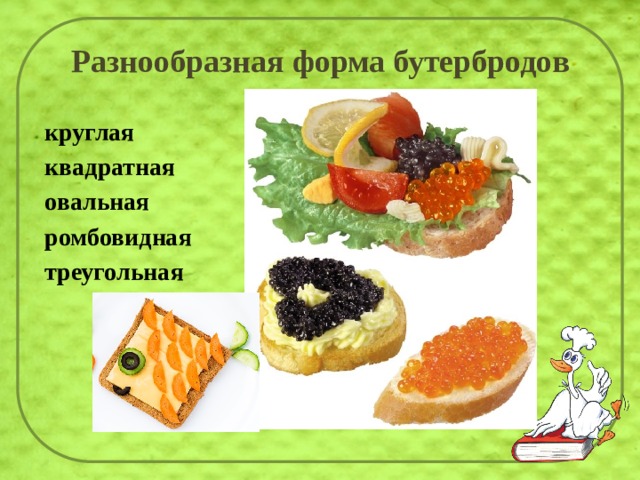 Разнообразная форма бутербродов

круглая
квадратная
овальная
ромбовидная
треугольная